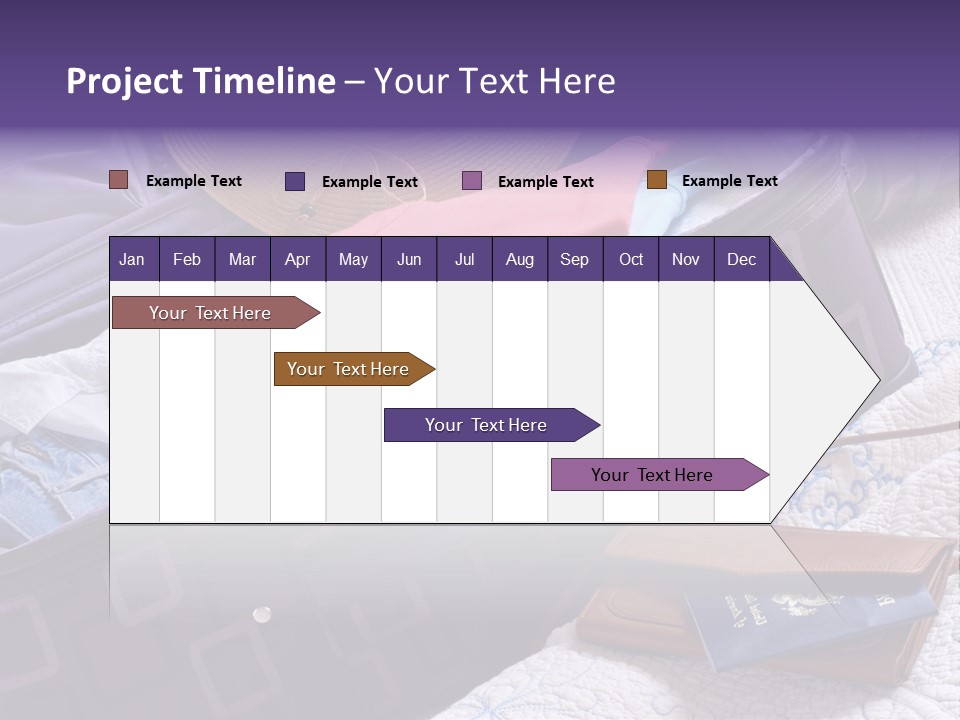 Project Timeline – Your Text Here

Example Text Example Text Example Text Example Text

| Jan | Feb | Mar | Apr | May | Jun | Jul | Aug | Sep | Oct | Nov | Dec |
|---|---|---|---|---|---|---|---|---|---|---|---|

Your Text Here

Your Text Here

Your Text Here

Your Text Here